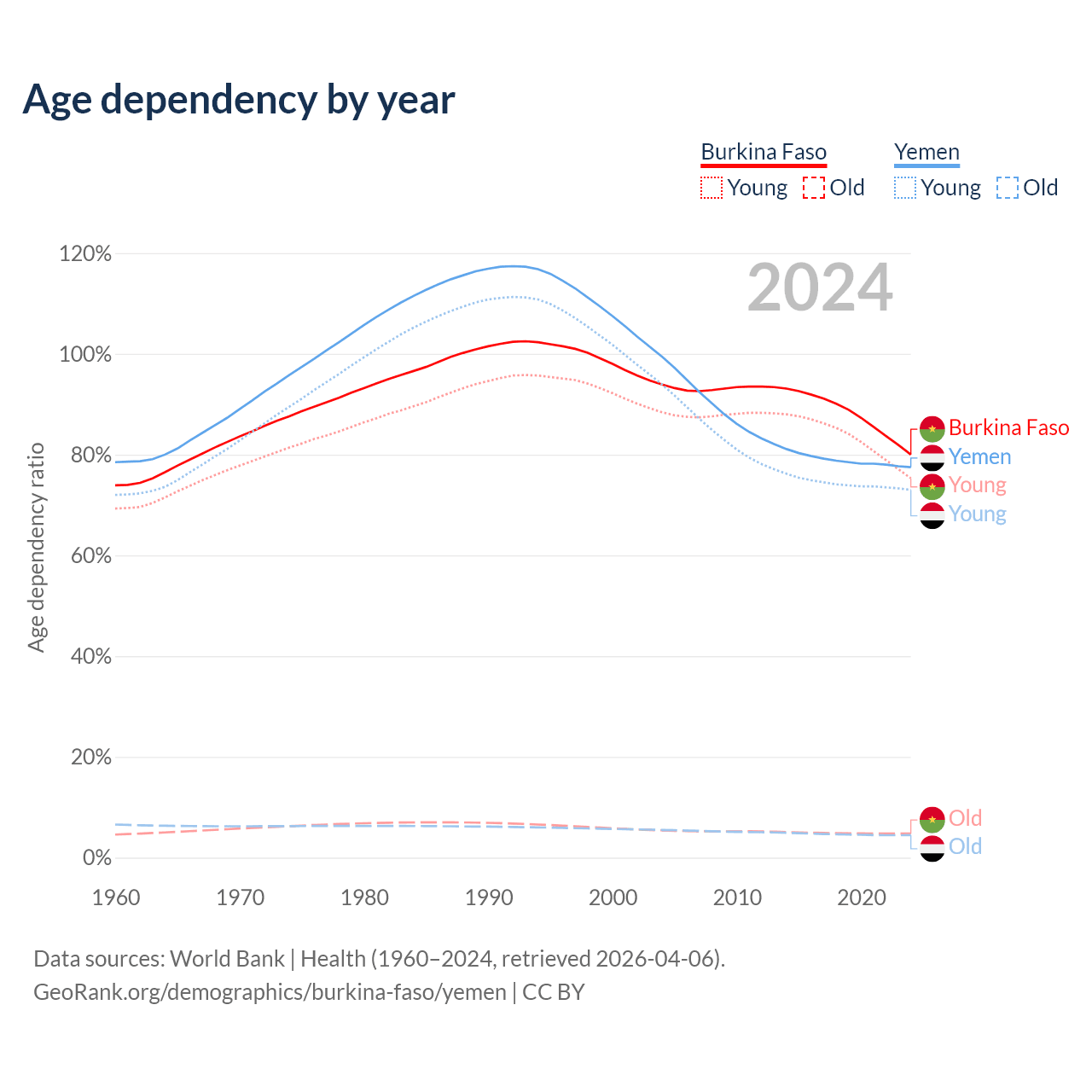 Age dependency by year

Burkina Faso
Young Old

Yemen
Young Old

2024

Age dependency ratio

120%
100%
80%
60%
40%
20%
0%

1960 1970 1980 1990 2000 2010 2020

Burkina Faso
Yemen
Young
Young

Old
Old

Data sources: World Bank | Health (1960–2024, retrieved 2026-04-06).
GeoRank.org/demographics/burkina-faso/yemen | CC BY